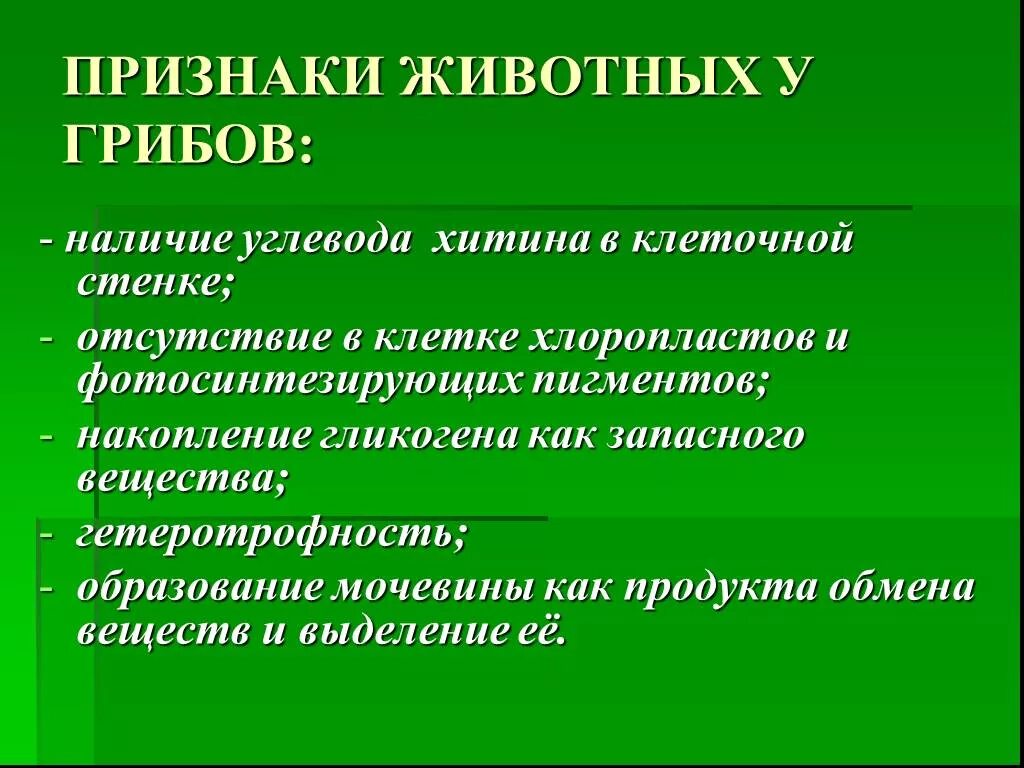 ПРИЗНАКИ ЖИВОТНЫХ У ГРИБОВ:

- наличие углевода хитина в клеточной стенке;
- отсутствие в клетке хлоропластов и фотосинтезирующих пигментов;
- накопление гликогена как запасного вещества;
- гетеротрофность;
- образование мочевины как продукта обмена веществ и выделение её.